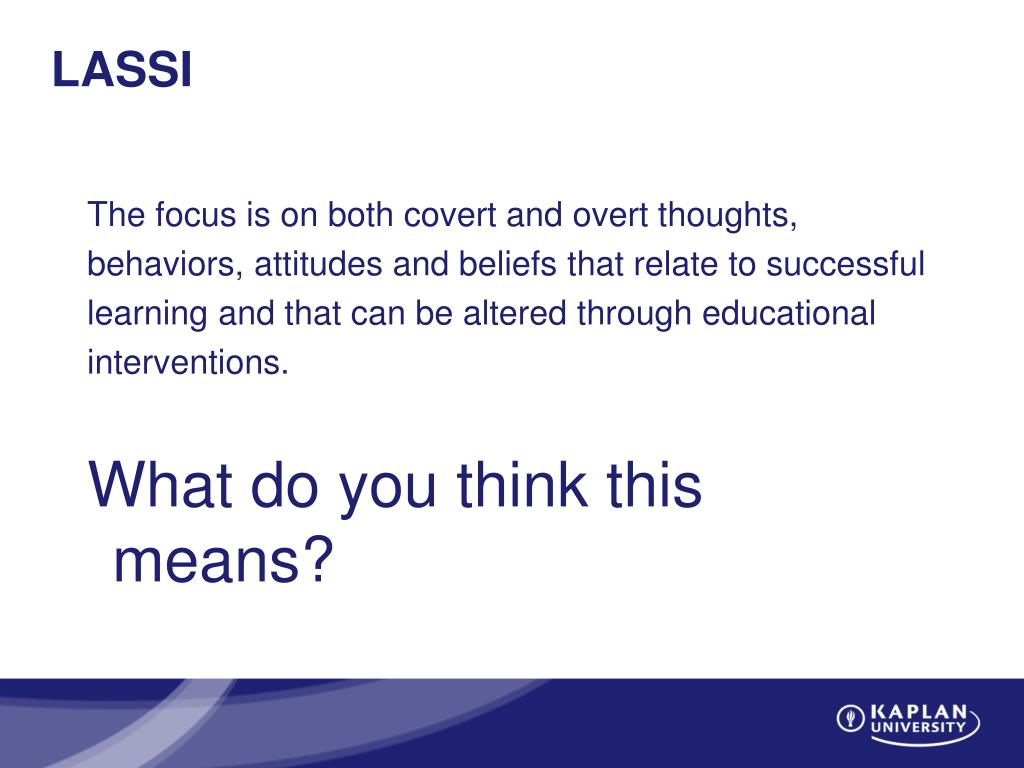 LASSI

The focus is on both covert and overt thoughts, behaviors, attitudes and beliefs that relate to successful learning and that can be altered through educational interventions.

What do you think this means?

KAPLAN UNIVERSITY